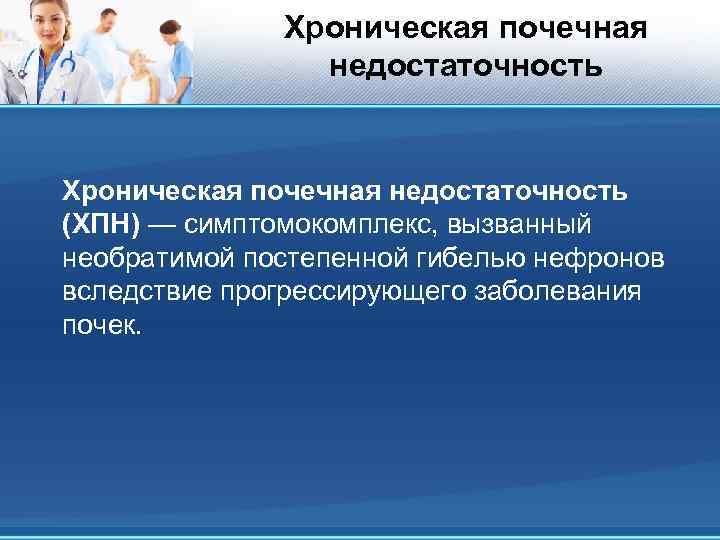 Хроническая почечная недостаточность

Хроническая почечная недостаточность (ХПН) — симптомокомплекс, вызванный необратимой постепенной гибелью нефронов вследствие прогрессирующего заболевания почек.